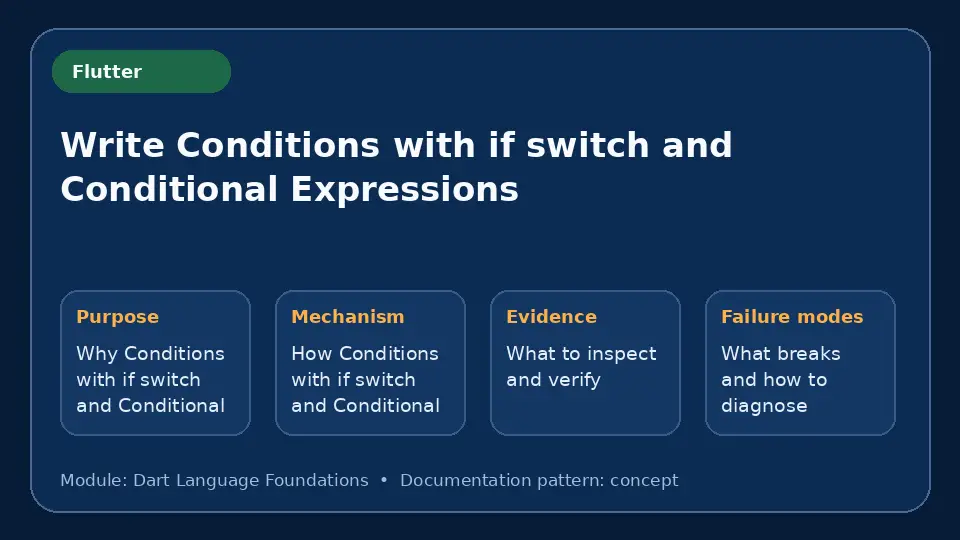 Flutter

Write Conditions with if switch and Conditional Expressions

Purpose

Why Conditions with if switch and Conditional

Mechanism

How Conditions with if switch and Conditional

Evidence

What to inspect and verify

Failure modes

What breaks and how to diagnose

Module: Dart Language Foundations • Documentation pattern: concept